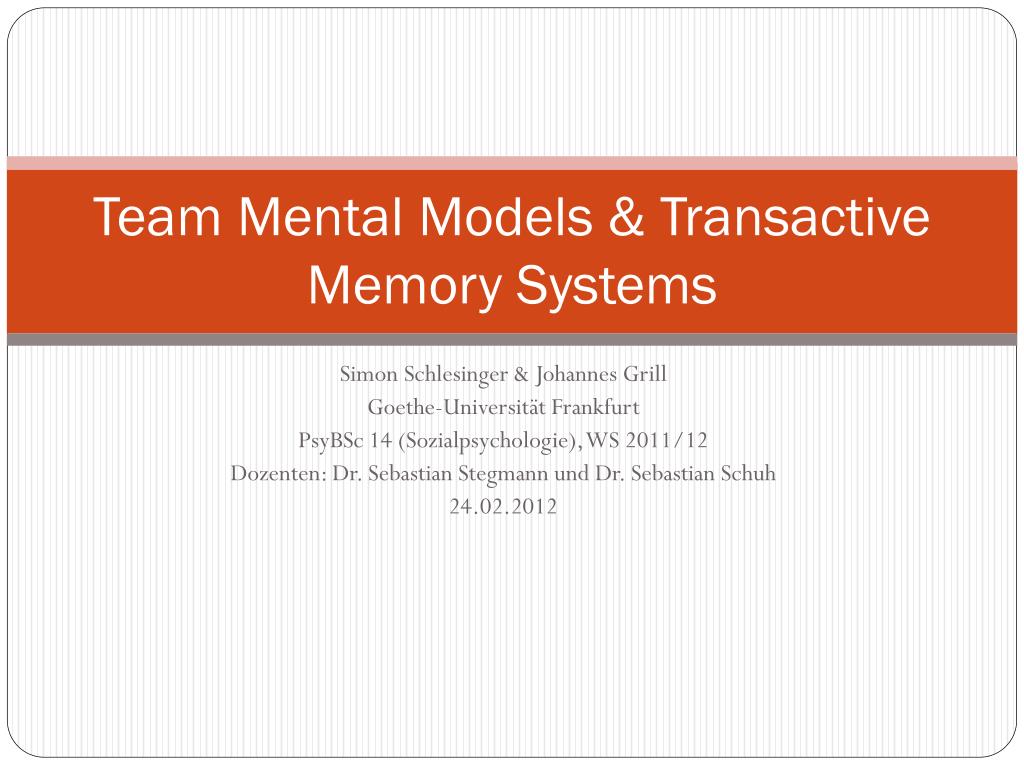 Team Mental Models & Transactive Memory Systems

Simon Schlesinger & Johannes Grill
Goethe-Universität Frankfurt
PsyBSc 14 (Sozialpsychologie), WS 2011/12
Dozenten: Dr. Sebastian Stegmann und Dr. Sebastian Schuh
24.02.2012